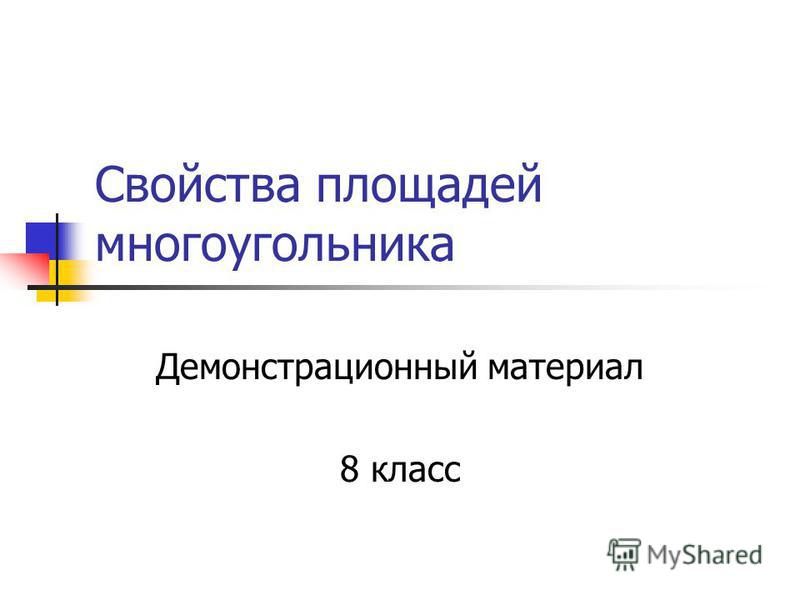 Свойства площадей многоугольника

Демонстрационный материал

8 класс

MyShared